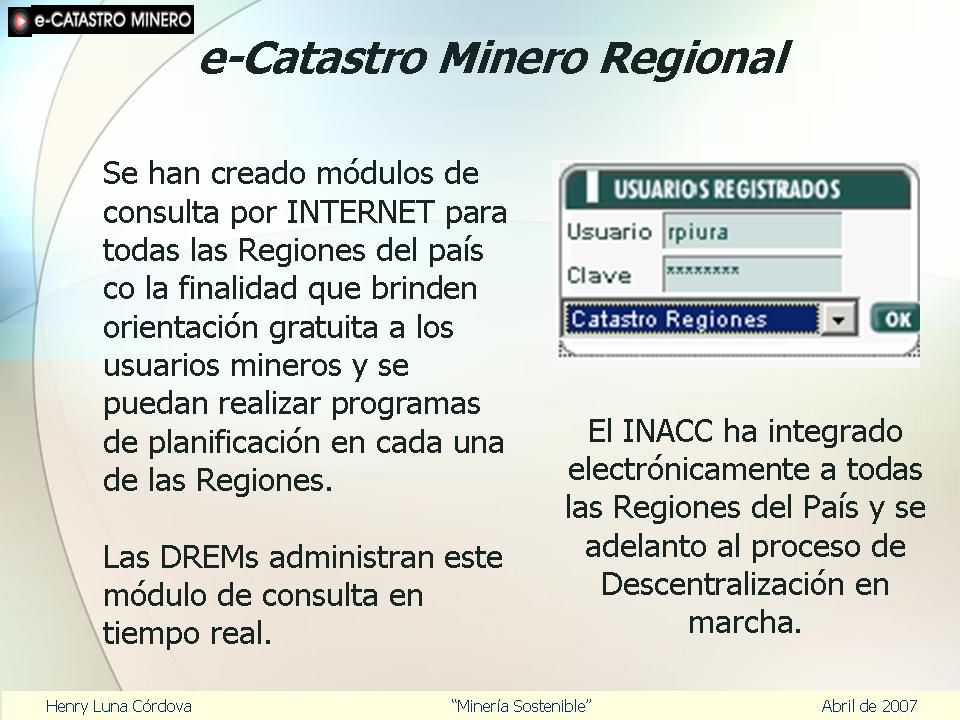 e-CATASTRO MINERO

e-Catastro Minero Regional

Se han creado módulos de consulta por INTERNET para todas las Regiones del país co la finalidad que brinden orientación gratuita a los usuarios mineros y se puedan realizar programas de planificación en cada una de las Regiones.

Las DREMs administran este módulo de consulta en tiempo real.

USUARIOS REGISTRADOS
Usuario rpiura
Clave ********
Catastro Regiones
OK

El INACC ha integrado electrónicamente a todas las Regiones del País y se adelanto al proceso de Descentralización en marcha.

Henry Luna Córdova "Minería Sostenible" Abril de 2007